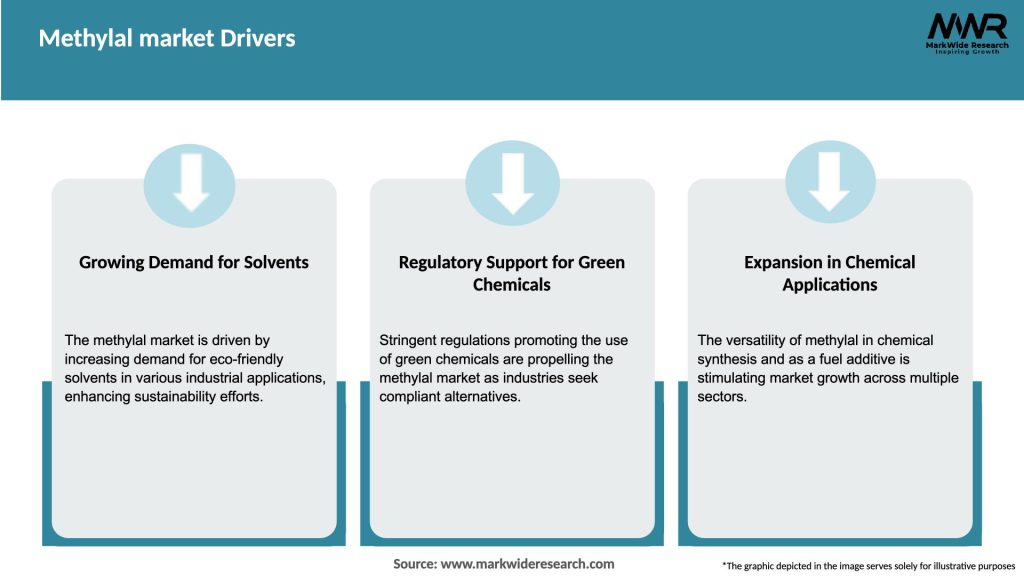 Methylal market Drivers

MWR
MarkWide Research
Inspiring Growth

Growing Demand for Solvents

The methylal market is driven by increasing demand for eco-friendly solvents in various industrial applications, enhancing sustainability efforts.

Regulatory Support for Green Chemicals

Stringent regulations promoting the use of green chemicals are propelling the methylal market as industries seek compliant alternatives.

Expansion in Chemical Applications

The versatility of methylal in chemical synthesis and as a fuel additive is stimulating market growth across multiple sectors.

Source: www.markwideresearch.com

*The graphic depicted in the image serves solely for illustrative purposes